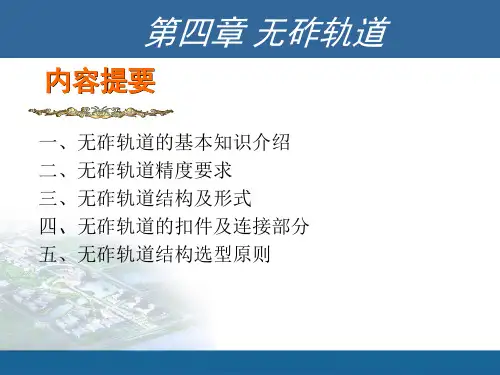 第四章 无砟轨道

内容提要

一、无砟轨道的基本知识介绍
二、无砟轨道精度要求
三、无砟轨道结构及形式
四、无砟轨道的扣件及连接部分
五、无砟轨道结构选型原则